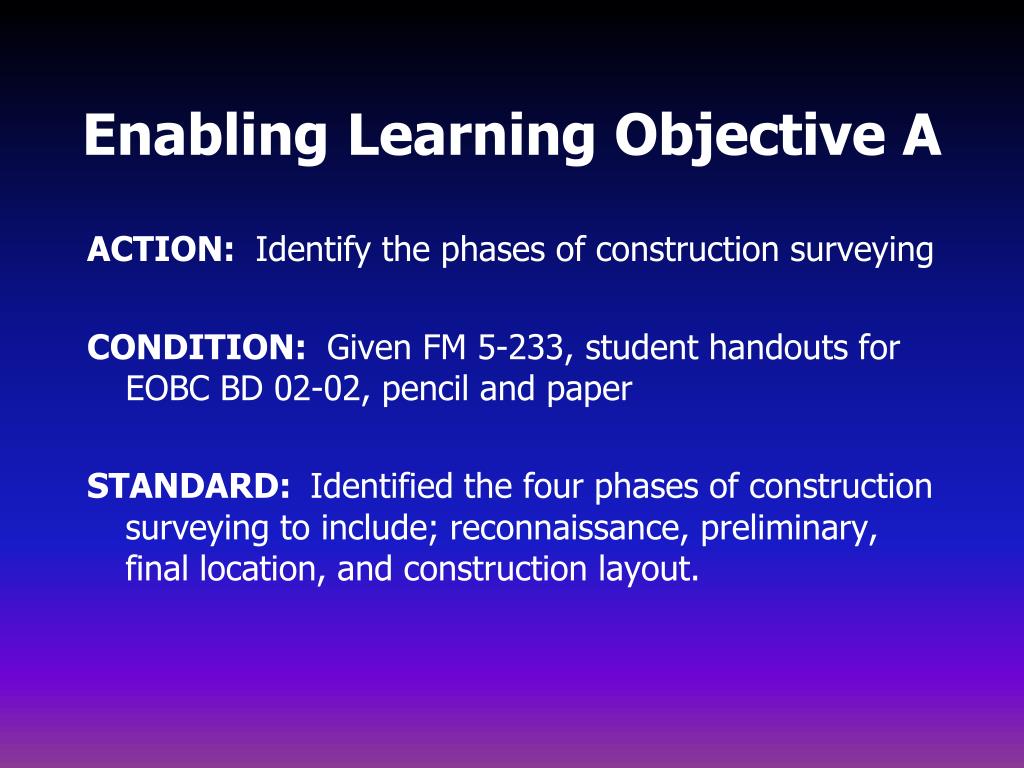 Enabling Learning Objective A

ACTION: Identify the phases of construction surveying

CONDITION: Given FM 5-233, student handouts for EOBC BD 02-02, pencil and paper

STANDARD: Identified the four phases of construction surveying to include; reconnaissance, preliminary, final location, and construction layout.